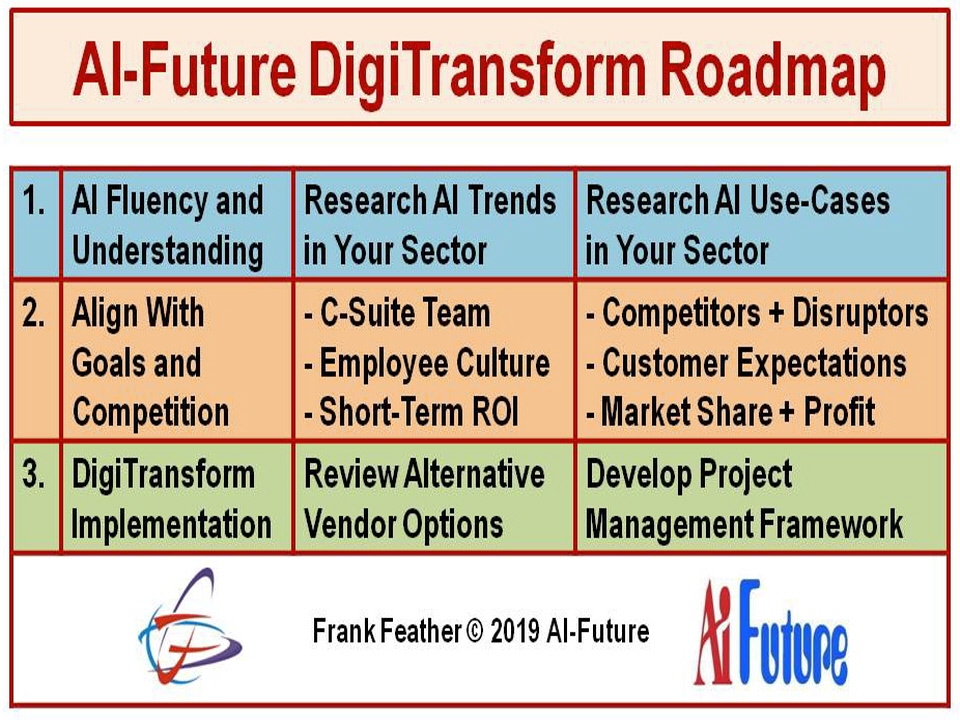 AI-Future DigiTransform Roadmap

| 1. | AI Fluency and Understanding | Research AI Trends in Your Sector | Research AI Use-Cases in Your Sector |
|---|---|---|---|
| 2. | Align With Goals and Competition | - C-Suite Team - Employee Culture - Short-Term ROI | - Competitors + Disruptors - Customer Expectations - Market Share + Profit |
| 3. | DigiTransform Implementation | Review Alternative Vendor Options | Develop Project Management Framework |

Frank Feather © 2019 AI-Future

AI Future